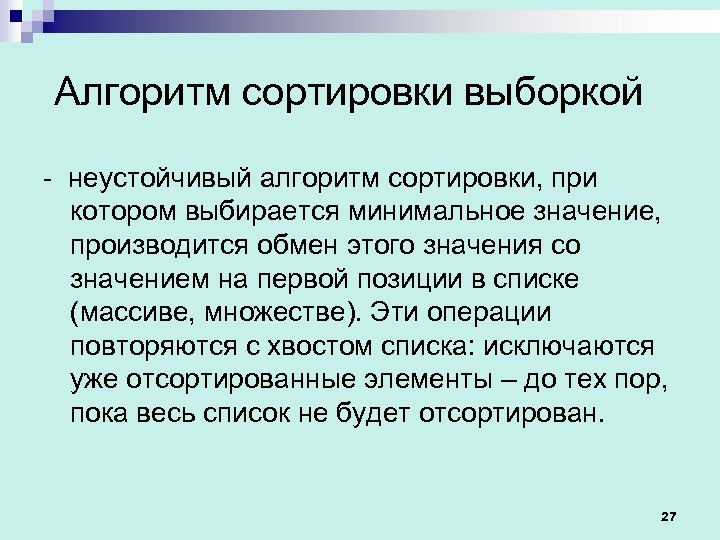 Алгоритм сортировки выборкой

- неустойчивый алгоритм сортировки, при котором выбирается минимальное значение, производится обмен этого значения со значением на первой позиции в списке (массиве, множестве). Эти операции повторяются с хвостом списка: исключаются уже отсортированные элементы – до тех пор, пока весь список не будет отсортирован.

27